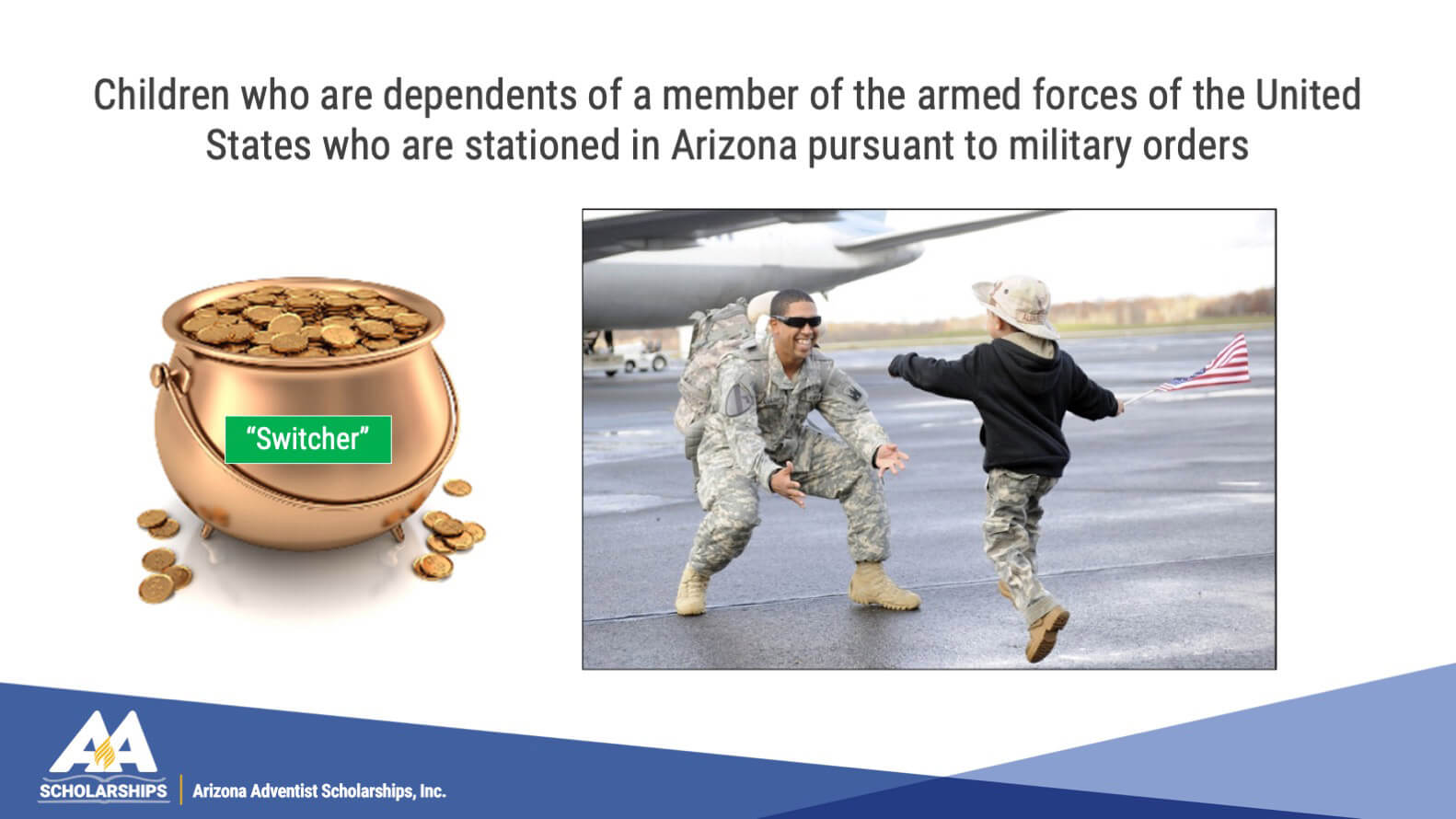 Children who are dependents of a member of the armed forces of the United States who are stationed in Arizona pursuant to military orders

"Switcher"

AA
SCHOLARSHIPS
Arizona Adventist Scholarships, Inc.